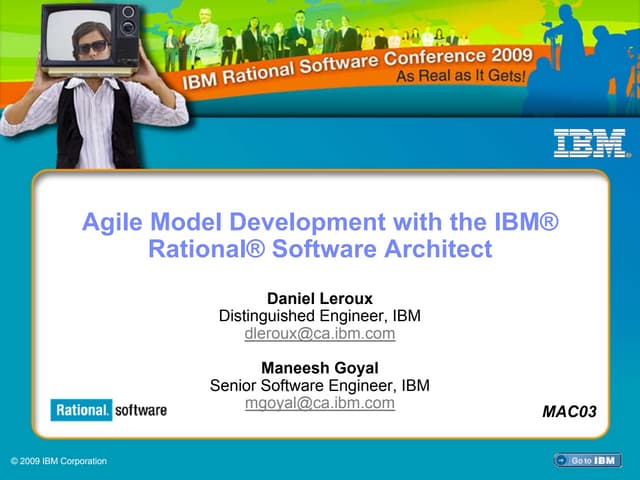 IBM Rational Software Conference 2009
As Real as It Gets!

IBM

Agile Model Development with the IBM® Rational® Software Architect

Daniel Leroux
Distinguished Engineer, IBM
dleroux@ca.ibm.com

Maneesh Goyal
Senior Software Engineer, IBM
mgoyal@ca.ibm.com

Rational. software

MAC03

© 2009 IBM Corporation

Go to IBM